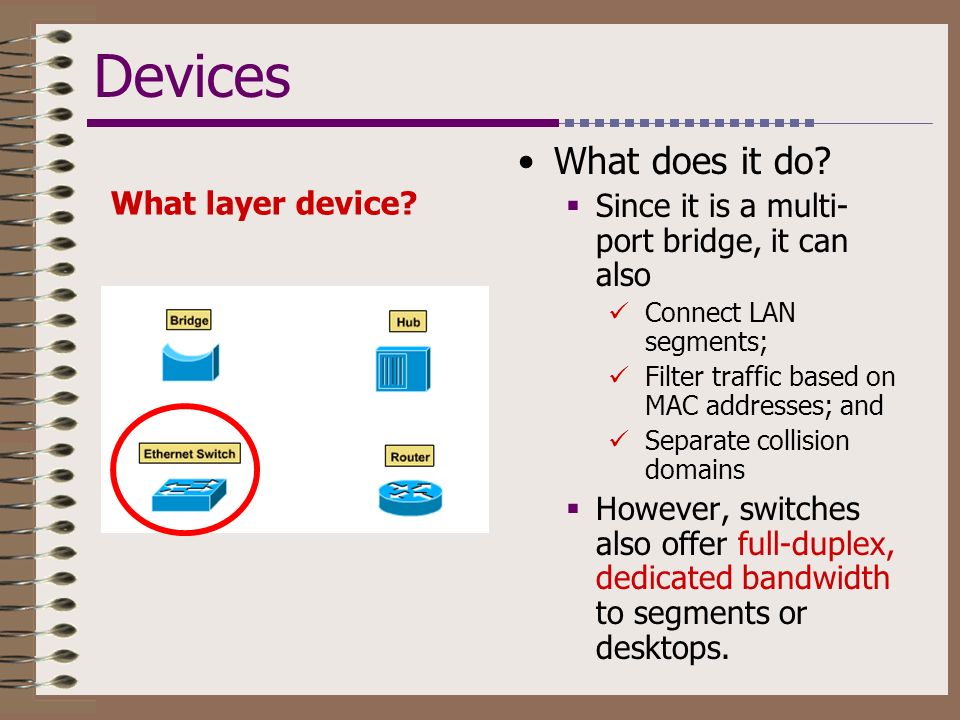 Devices

What layer device?

Bridge

Hub

Ethernet Switch

Router

• What does it do?
▪ Since it is a multi-port bridge, it can also
✓ Connect LAN segments;
✓ Filter traffic based on MAC addresses; and
✓ Separate collision domains
▪ However, switches also offer full-duplex, dedicated bandwidth to segments or desktops.